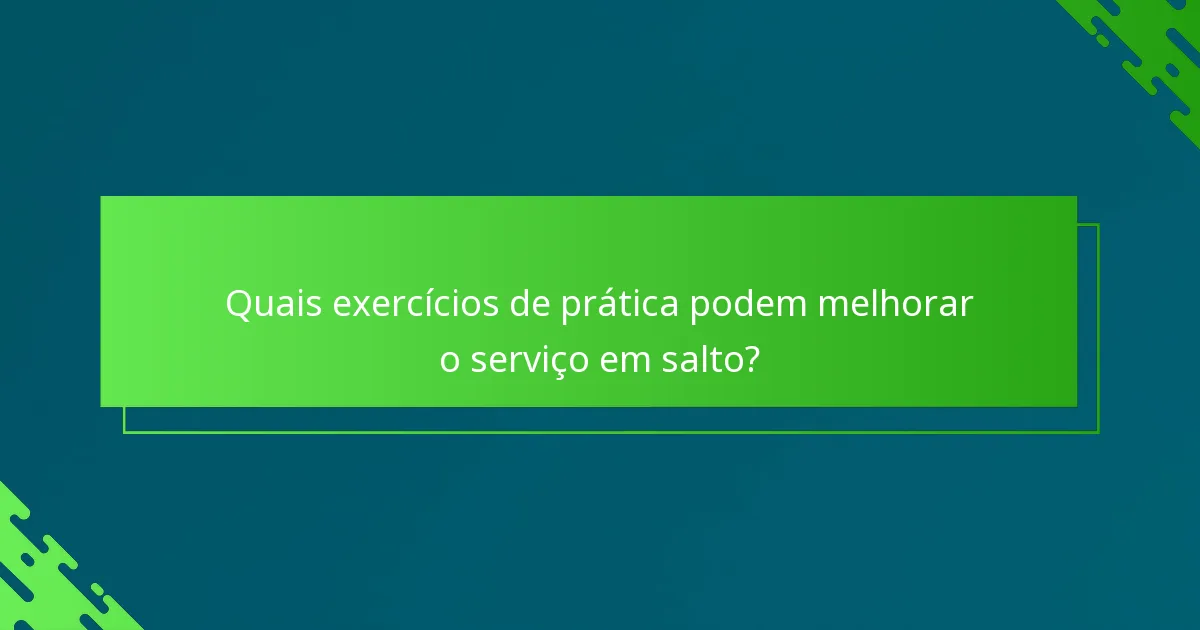 Quais exercícios de prática podem melhorar o serviço em salto?